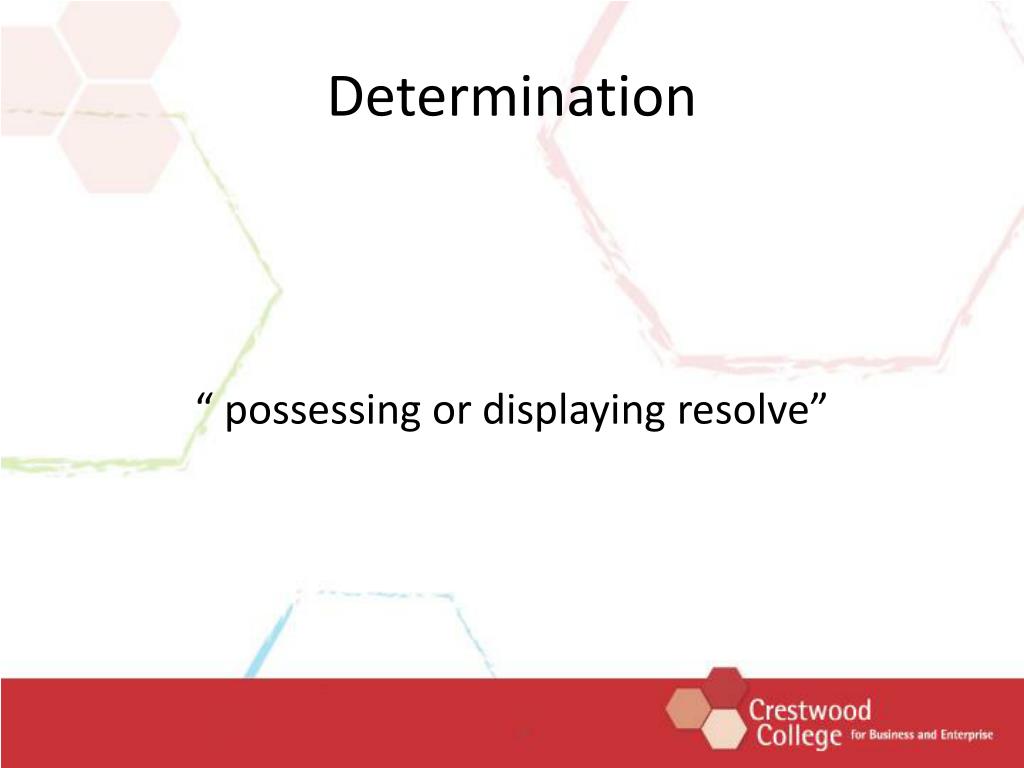 Determination

“ possessing or displaying resolve”

Crestwood College for Business and Enterprise